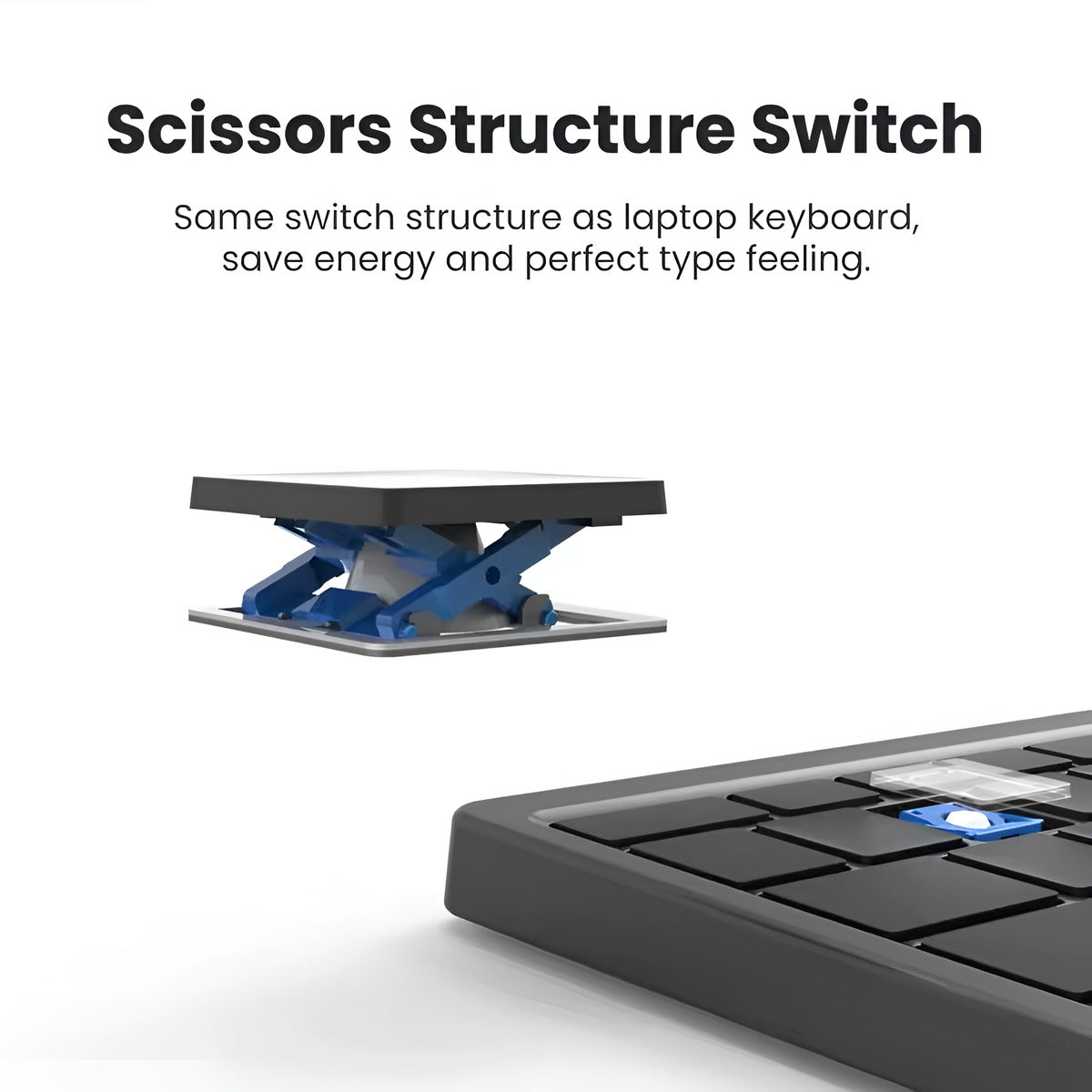 Scissors Structure Switch

Same switch structure as laptop keyboard, save energy and perfect type feeling.